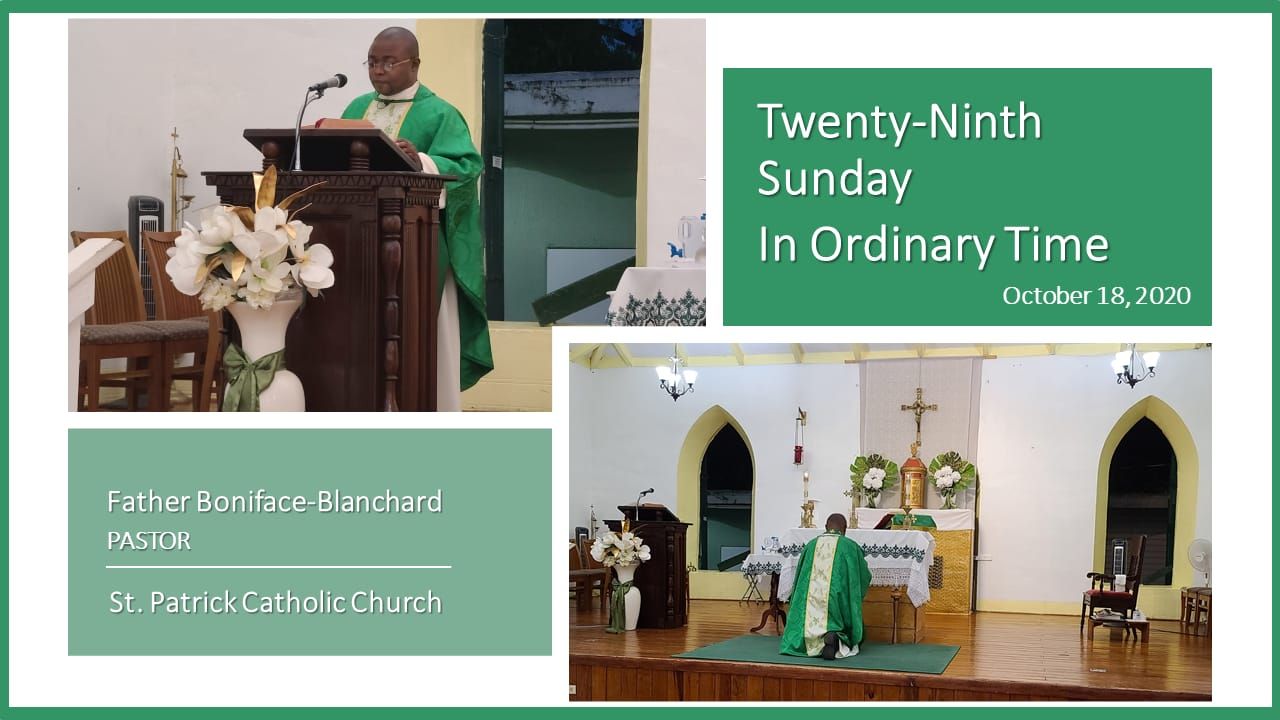 Twenty-Ninth Sunday In Ordinary Time

October 18, 2020

Father Boniface-Blanchard
PASTOR

St. Patrick Catholic Church